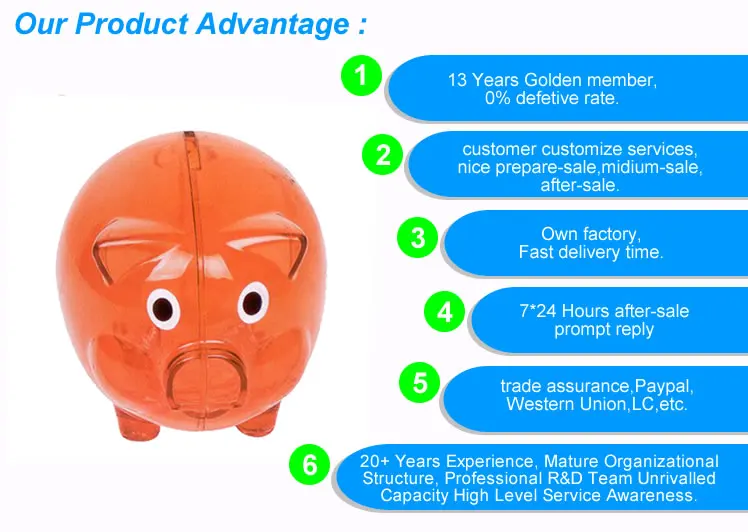 Our Product Advantage :

1
13 Years Golden member, 0% defetive rate.

2
customer customize services, nice prepare-sale,midium-sale, after-sale.

3
Own factory, Fast delivery time.

4
7*24 Hours after-sale prompt reply

5
trade assurance,Paypal, Western Union,LC,etc.

6
20+ Years Experience, Mature Organizational Structure, Professional R&D Team Unrivalled Capacity High Level Service Awareness.